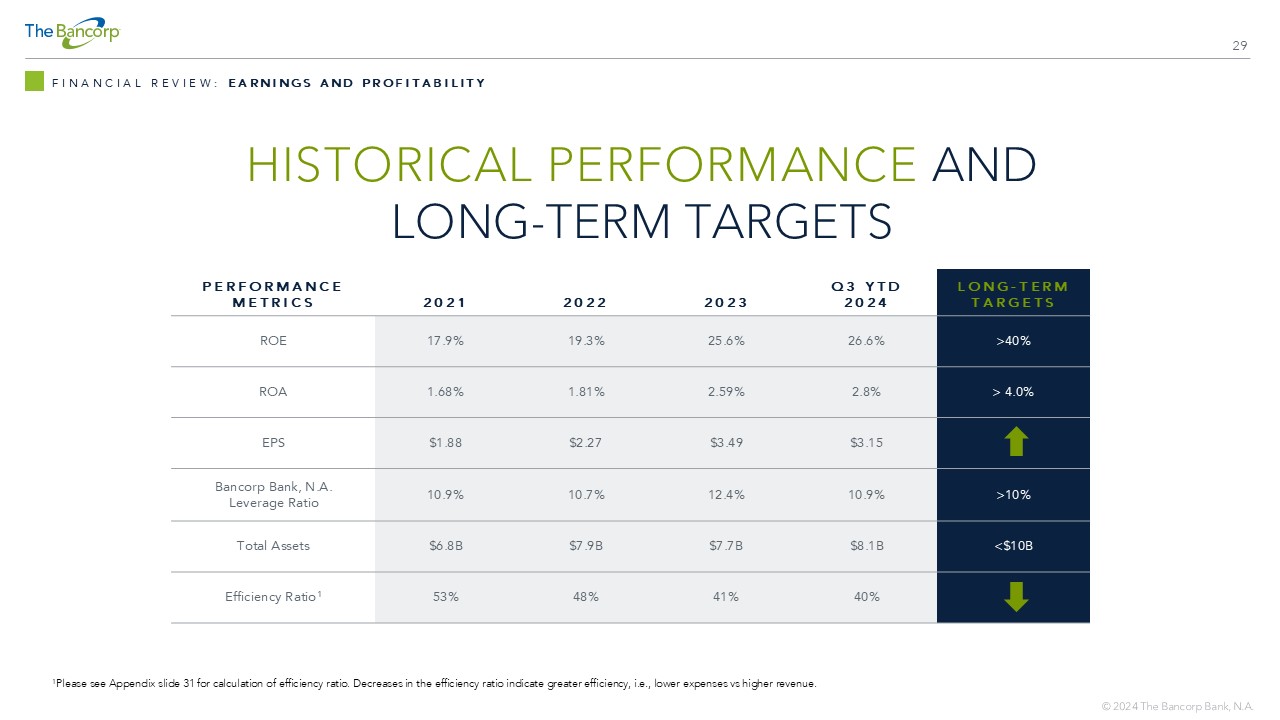 The Bancorp

29

FINANCIAL REVIEW: EARNINGS AND PROFITABILITY

HISTORICAL PERFORMANCE AND LONG-TERM TARGETS

| PERFORMANCE METRICS | 2021 | 2022 | 2023 | Q3 YTD 2024 | LONG-TERM TARGETS |
|---|---|---|---|---|---|
| ROE | 17.9% | 19.3% | 25.6% | 26.6% | >40% |
| ROA | 1.68% | 1.81% | 2.59% | 2.8% | > 4.0% |
| EPS | $1.88 | $2.27 | $3.49 | $3.15 | |
| Bancorp Bank, N.A. Leverage Ratio | 10.9% | 10.7% | 12.4% | 10.9% | >10% |
| Total Assets | $6.8B | $7.9B | $7.7B | $8.1B | <$10B |
| Efficiency Ratio$^1$ | 53% | 48% | 41% | 40% | |

$^1$Please see Appendix slide 31 for calculation of efficiency ratio. Decreases in the efficiency ratio indicate greater efficiency, i.e., lower expenses vs higher revenue.

© 2024 The Bancorp Bank, N.A.